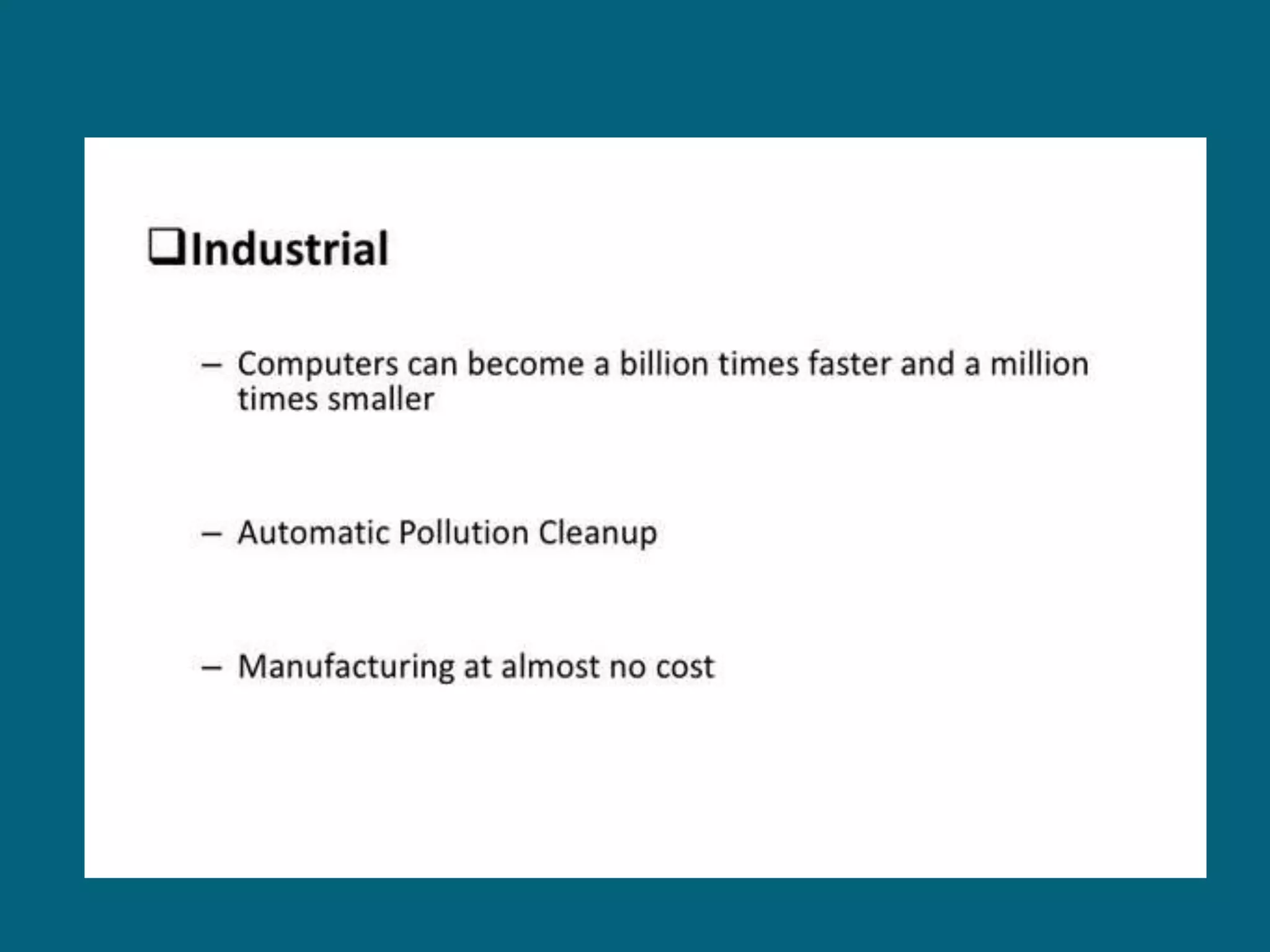 ❑Industrial

– Computers can become a billion times faster and a million times smaller

– Automatic Pollution Cleanup

– Manufacturing at almost no cost